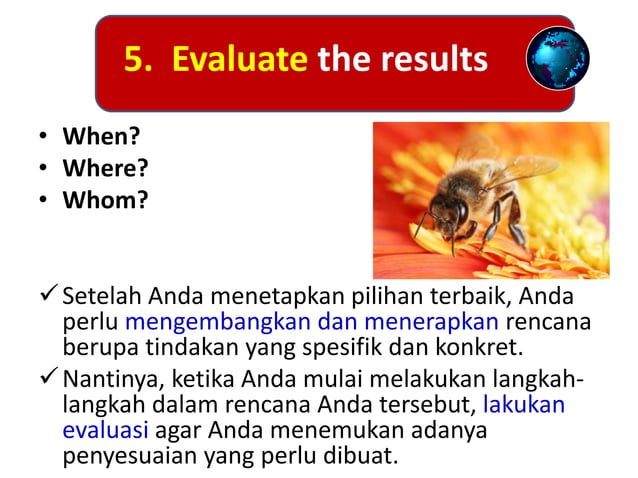 5. Evaluate the results

• When?
• Where?
• Whom?

✓ Setelah Anda menetapkan pilihan terbaik, Anda perlu mengembangkan dan menerapkan rencana berupa tindakan yang spesifik dan konkret.

✓ Nantinya, ketika Anda mulai melakukan langkah-langkah dalam rencana Anda tersebut, lakukan evaluasi agar Anda menemukan adanya penyesuaian yang perlu dibuat.